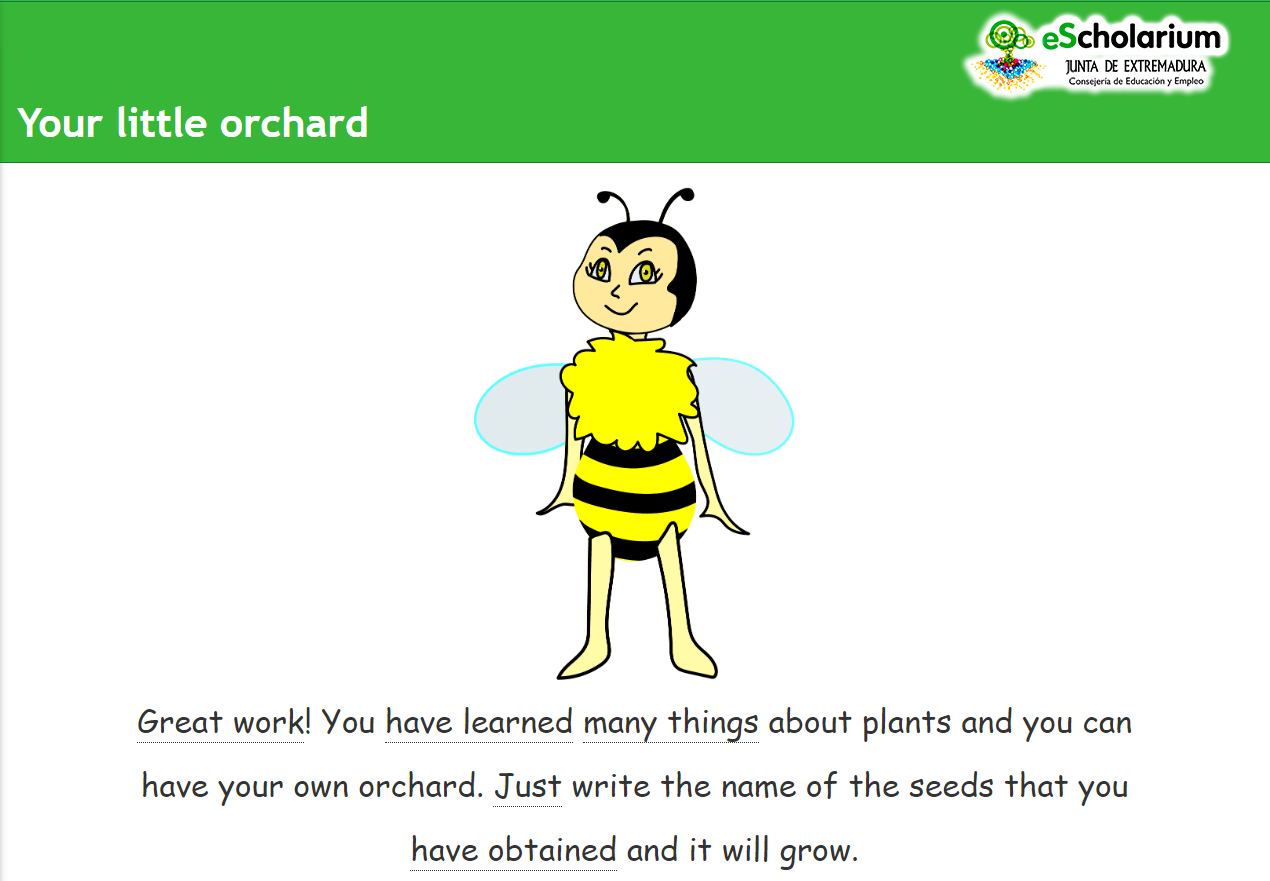 eScholarium
JUNTA DE EXTREMADURA
Consejería de Educación y Empleo

Your little orchard

Great work! You have learned many things about plants and you can have your own orchard. Just write the name of the seeds that you have obtained and it will grow.